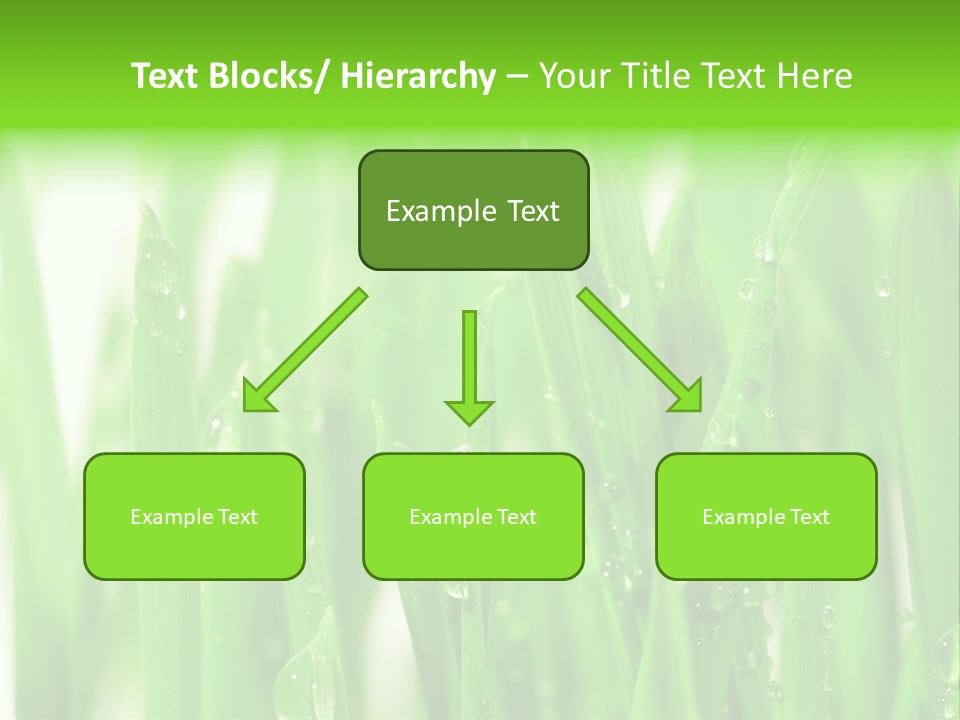 Text Blocks/ Hierarchy – Your Title Text Here

Example Text

Example Text

Example Text

Example Text